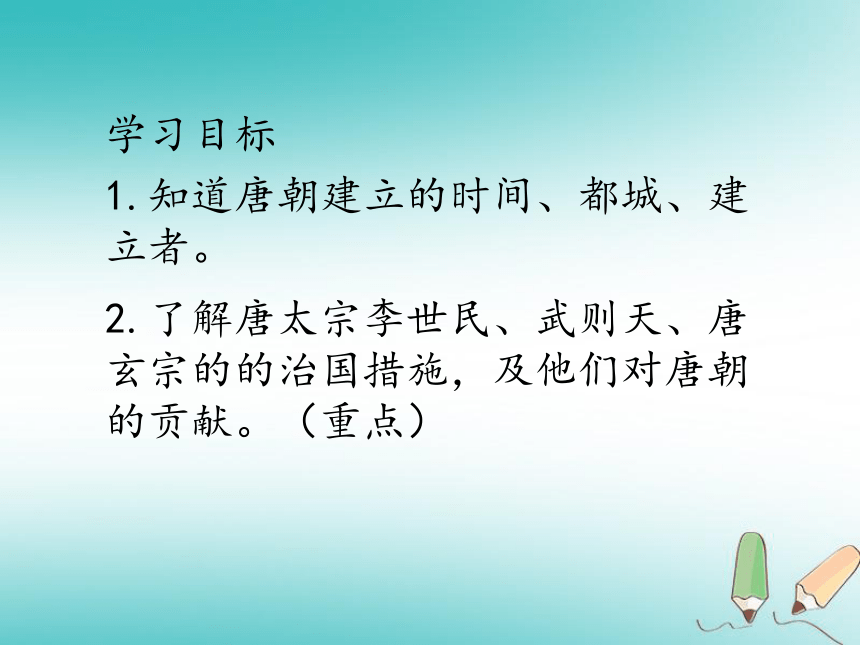 学习目标

1. 知道唐朝建立的时间、都城、建立者。

2. 了解唐太宗李世民、武则天、唐玄宗的的治国措施，及他们对唐朝的贡献。（重点）